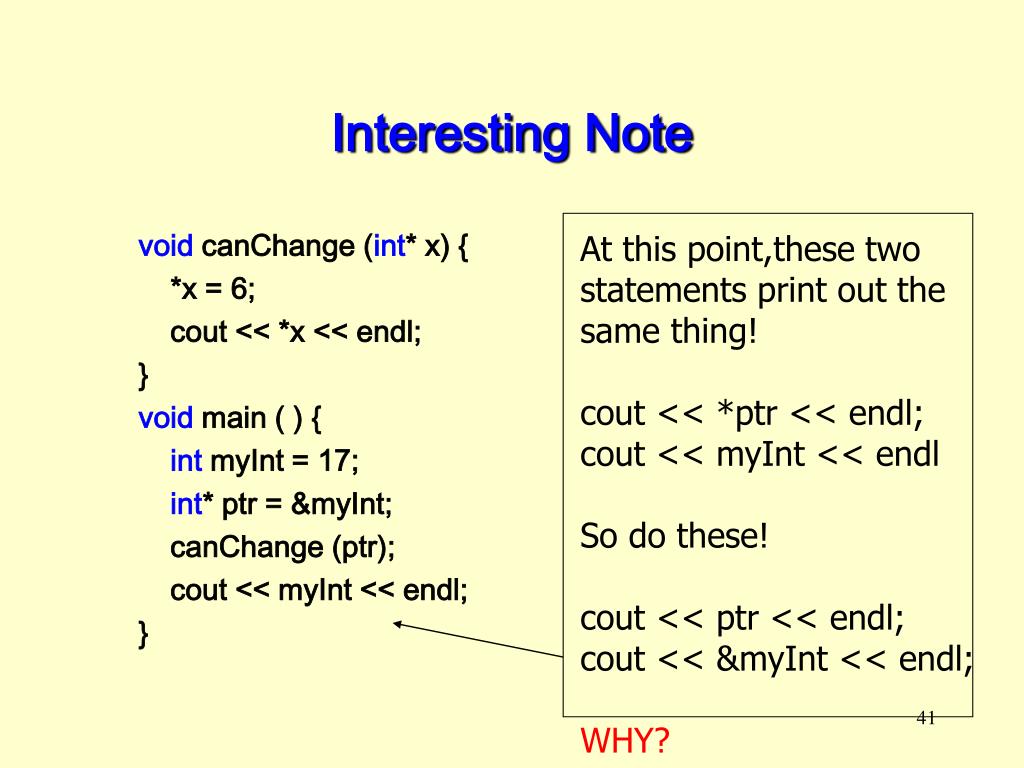 Interesting Note

void canChange (int* x) {
*x = 6;
cout << *x << endl;
}
void main ( ) {
int myInt = 17;
int* ptr = &myInt;
canChange (ptr);
cout << myInt << endl;
}

At this point,these two statements print out the same thing!

cout << *ptr << endl;
cout << myInt << endl

So do these!

cout << ptr << endl;
cout << &myInt << endl;

WHY?

41